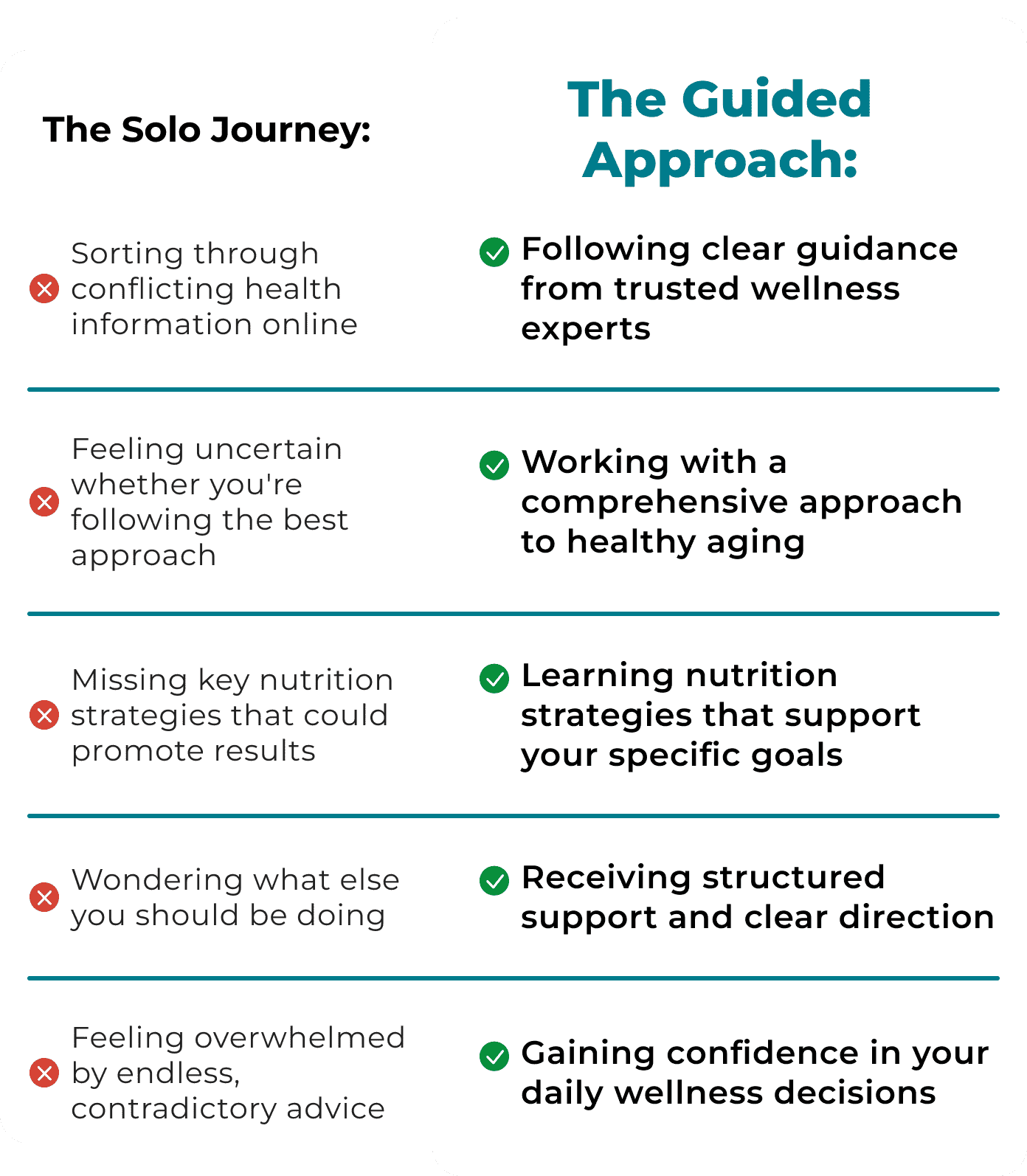 | The Solo Journey: | The Guided Approach: |
|---|---|
| Sorting through conflicting health information online | Following clear guidance from trusted wellness experts |
| Feeling uncertain whether you're following the best approach | Working with a comprehensive approach to healthy aging |
| Missing key nutrition strategies that could promote results | Learning nutrition strategies that support your specific goals |
| Wondering what else you should be doing | Receiving structured support and clear direction |
| Feeling overwhelmed by endless, contradictory advice | Gaining confidence in your daily wellness decisions |